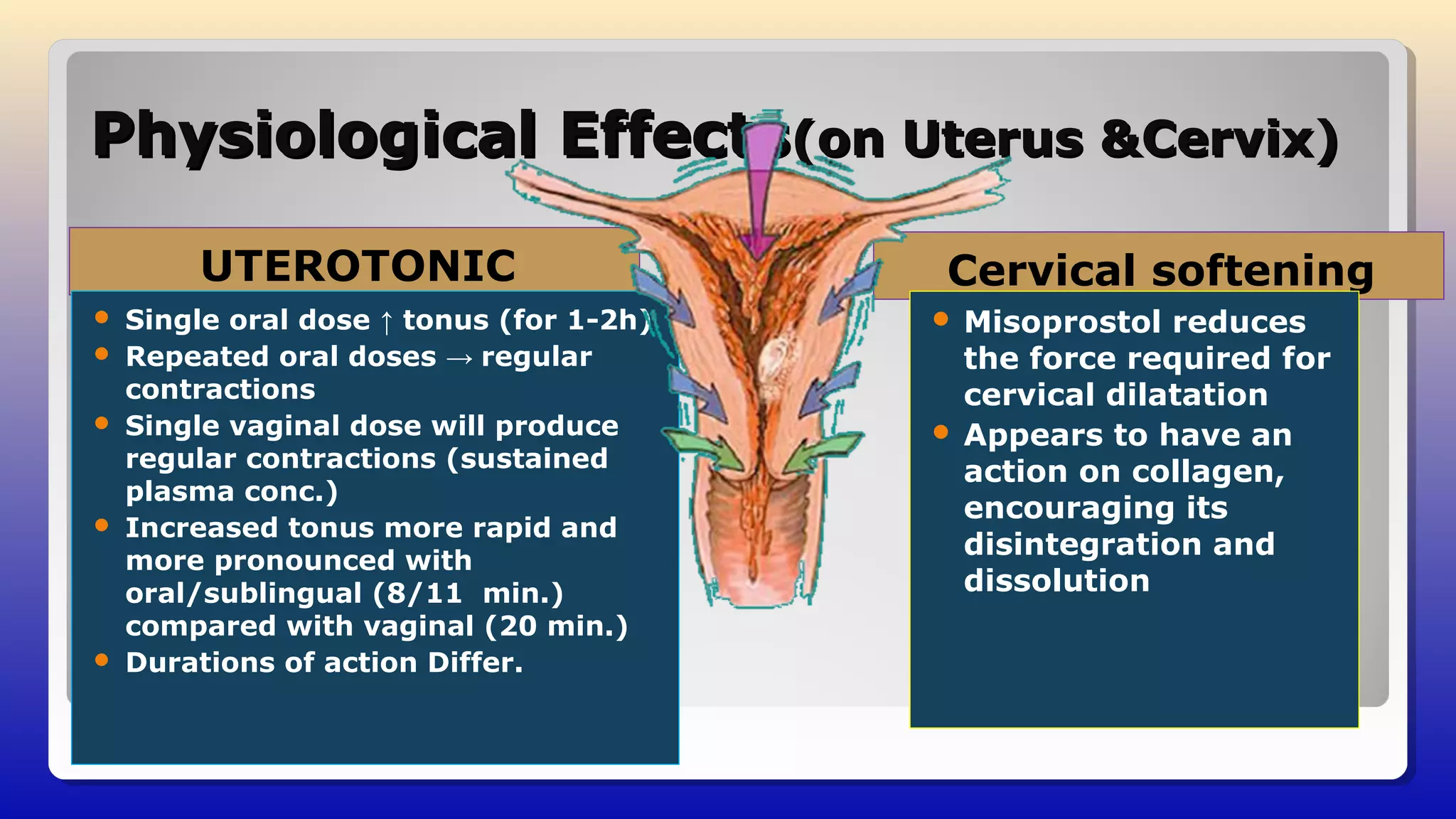 Physiological Effects(on Uterus &Cervix)

UTEROTONIC

- Single oral dose ↑ tonus (for 1-2h)
- Repeated oral doses → regular contractions
- Single vaginal dose will produce regular contractions (sustained plasma conc.)
- Increased tonus more rapid and more pronounced with oral/sublingual (8/11 min.) compared with vaginal (20 min.)
- Durations of action Differ.

Cervical softening

- Misoprostol reduces the force required for cervical dilatation
- Appears to have an action on collagen, encouraging its disintegration and dissolution